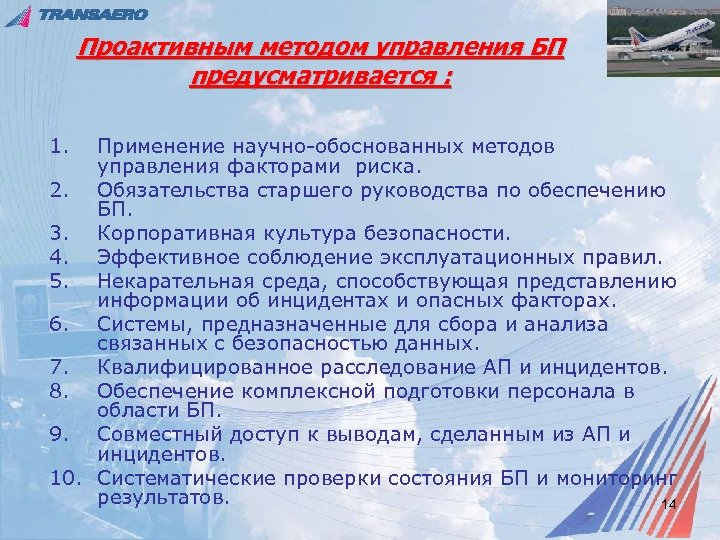 TRANSAERO

Проактивным методом управления БП предусматривается :

1. Применение научно-обоснованных методов управления факторами риска.
2. Обязательства старшего руководства по обеспечению БП.
3. Корпоративная культура безопасности.
4. Эффективное соблюдение эксплуатационных правил.
5. Некарательная среда, способствующая представлению информации об инцидентах и опасных факторах.
6. Системы, предназначенные для сбора и анализа связанных с безопасностью данных.
7. Квалифицированное расследование АП и инцидентов.
8. Обеспечение комплексной подготовки персонала в области БП.
9. Совместный доступ к выводам, сделанным из АП и инцидентов.
10. Систематические проверки состояния БП и мониторинг результатов.

14